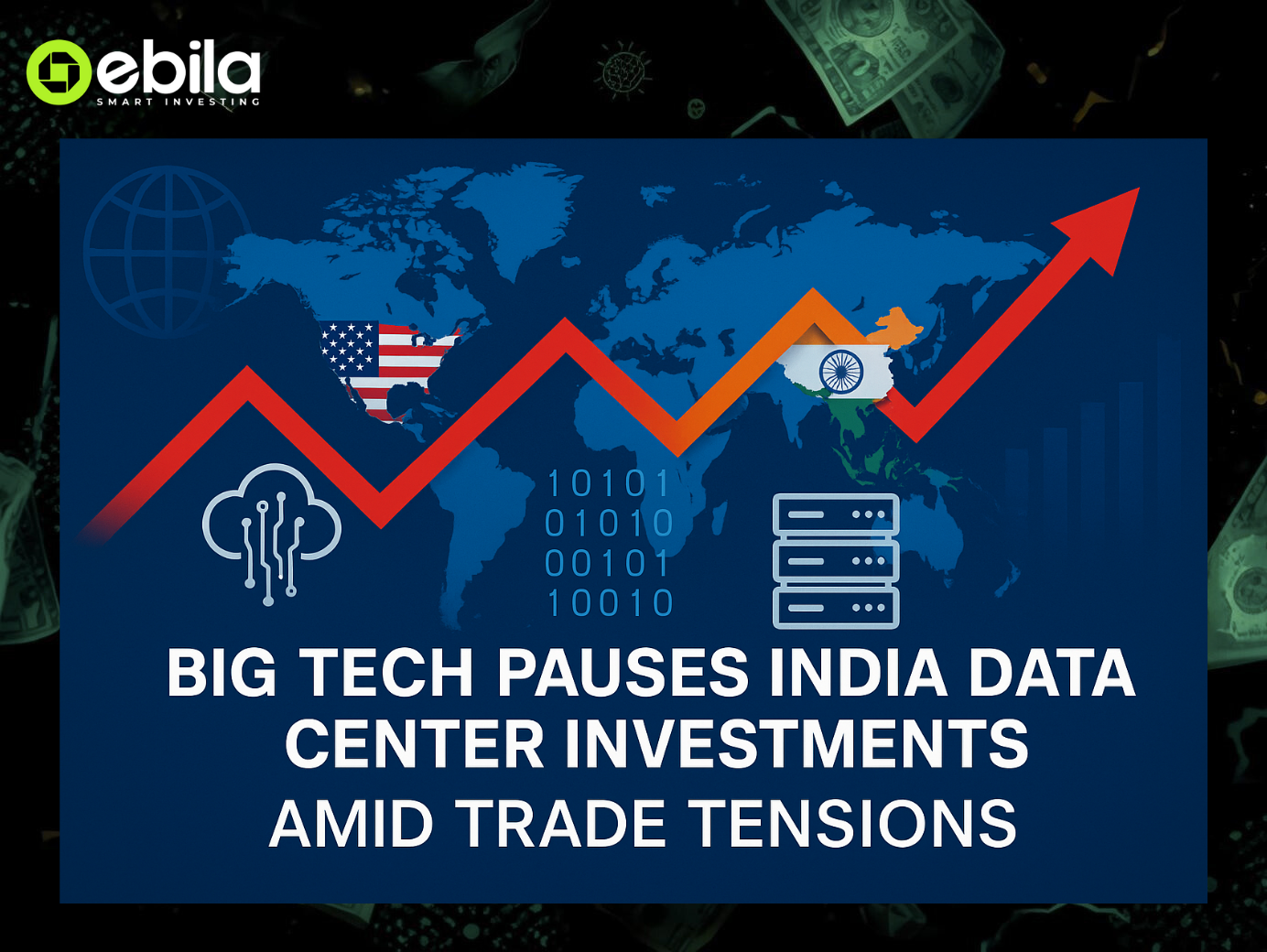 ebila
SMART INVESTING

10101
01010
00101
10010

BIG TECH PAUSES INDIA DATA CENTER INVESTMENTS
AMID TRADE TENSIONS